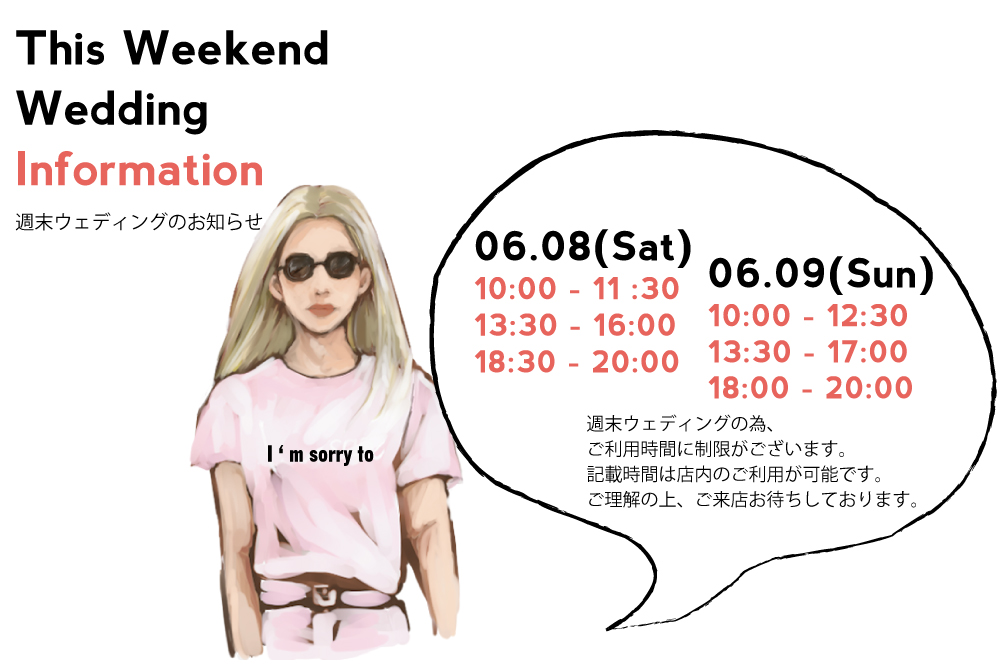 This Weekend
Wedding
Information
週末ウェディングのお知らせ

I ‘ m sorry to

06.08(Sat)
10:00 - 11 :30
13:30 - 16:00
18:30 - 20:00

06.09(Sun)
10:00 - 12:30
13:30 - 17:00
18:00 - 20:00

週末ウェディングの為、
ご利用時間に制限がございます。
記載時間は店内のご利用が可能です。
ご理解の上、ご来店お待ちしております。